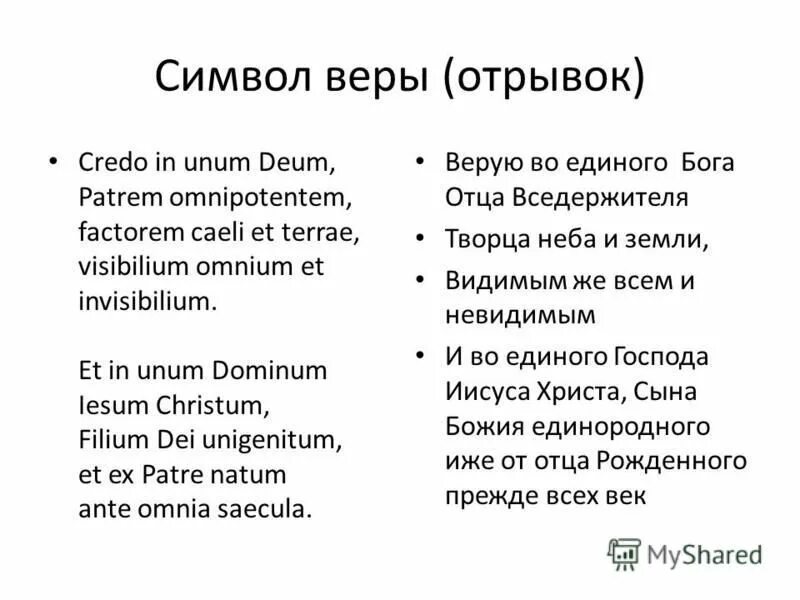 Символ веры (отрывок)

• Credo in unum Deum, Patrem omnipotentem, factorem caeli et terrae, visibilium omnium et invisibilium.

Et in unum Dominum Iesum Christum, Filium Dei unigenitum, et ex Patre natum ante omnia saecula.

• Верую во единого Бога Отца Вседержителя

• Творца неба и земли,

• Видимым же всем и невидимым

• И во единого Господа Иисуса Христа, Сына Божия единородного иже от отца Рожденного прежде всех век

MyShared